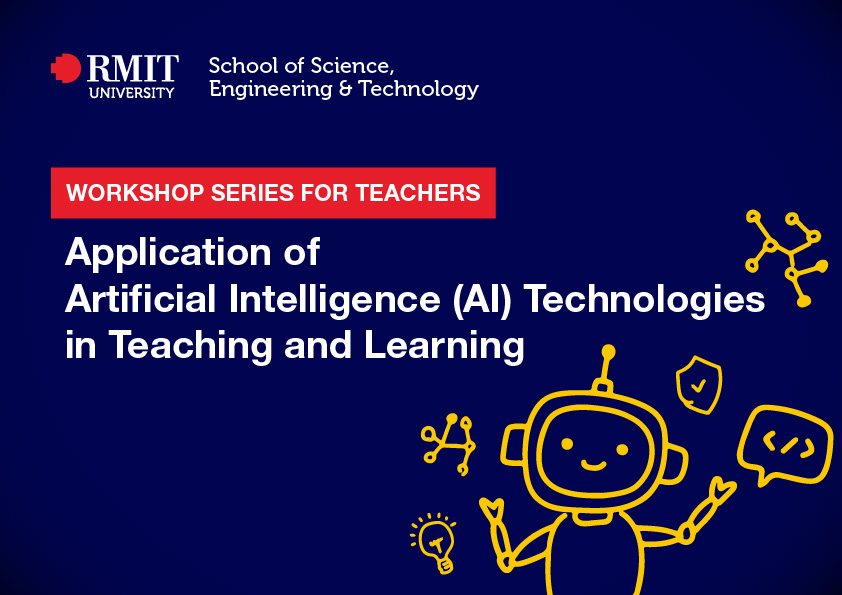 RMIT UNIVERSITY

School of Science, Engineering & Technology

WORKSHOP SERIES FOR TEACHERS

Application of Artificial Intelligence (AI) Technologies in Teaching and Learning

</>